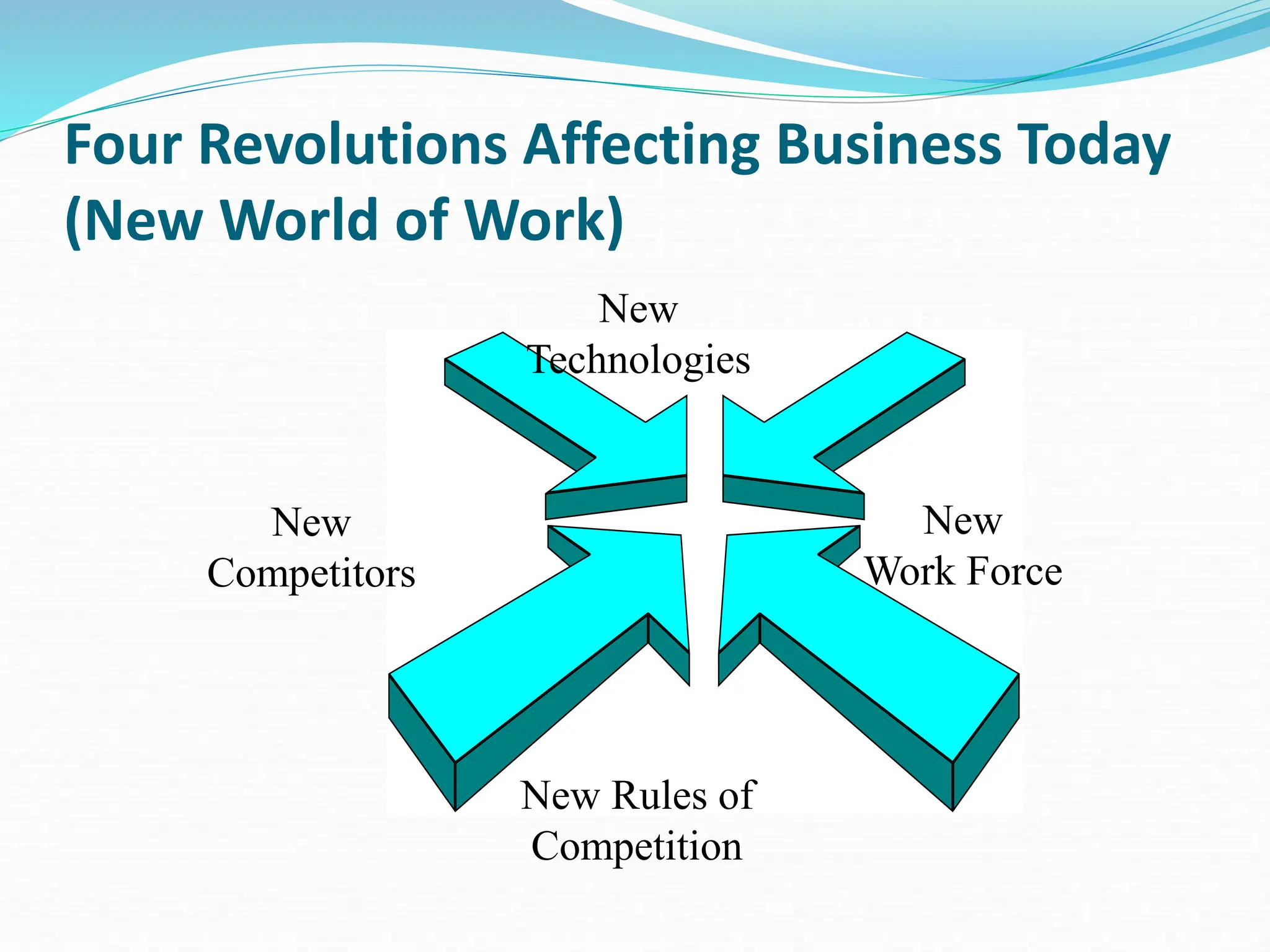 Four Revolutions Affecting Business Today (New World of Work)

New Technologies

New Competitors

New Work Force

New Rules of Competition